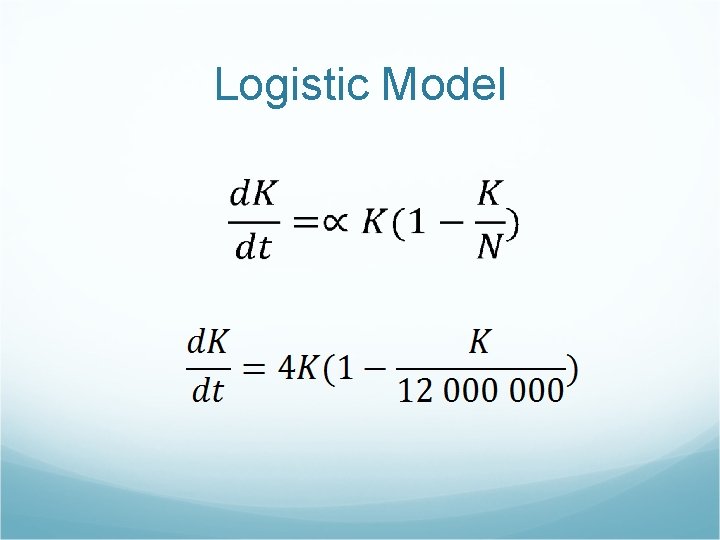 Logistic Model

$\frac{dK}{dt} = \propto K(1 - \frac{K}{N})$

$\frac{dK}{dt} = 4K(1 - \frac{K}{12\,000\,000})$